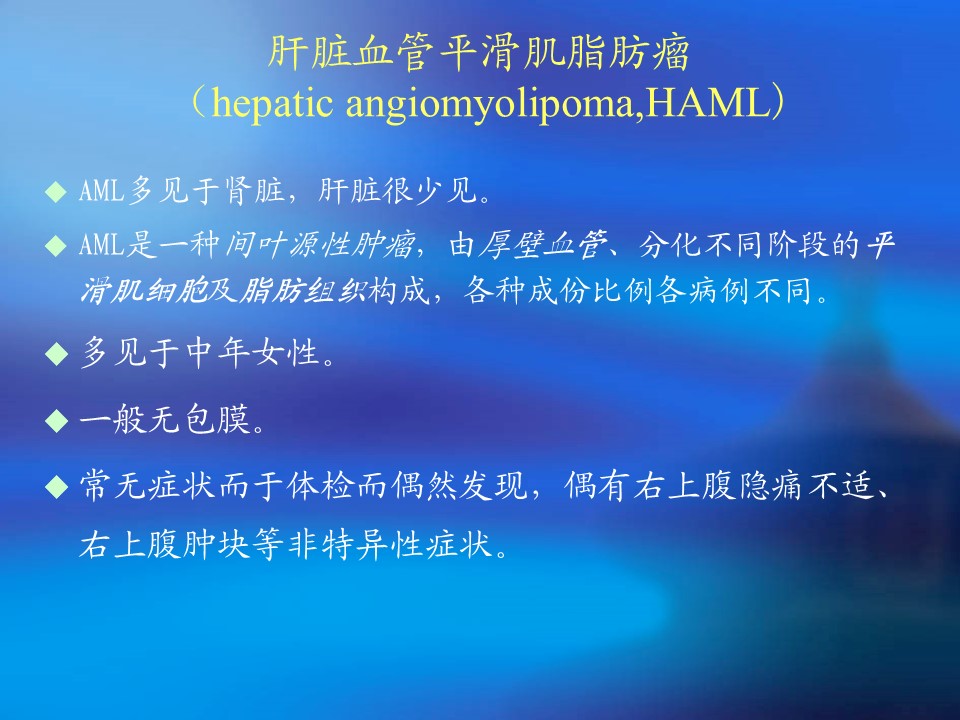 肝脏血管平滑肌脂肪瘤
（hepatic angiomyolipoma,HAML）

◆ AML多见于肾脏，肝脏很少见。

◆ AML是一种间叶源性肿瘤，由厚壁血管、分化不同阶段的平滑肌细胞及脂肪组织构成，各种成份比例各病例不同。

◆ 多见于中年女性。

◆ 一般无包膜。

◆ 常无症状而于体检而偶然发现，偶有右上腹隐痛不适、右上腹肿块等非特异性症状。